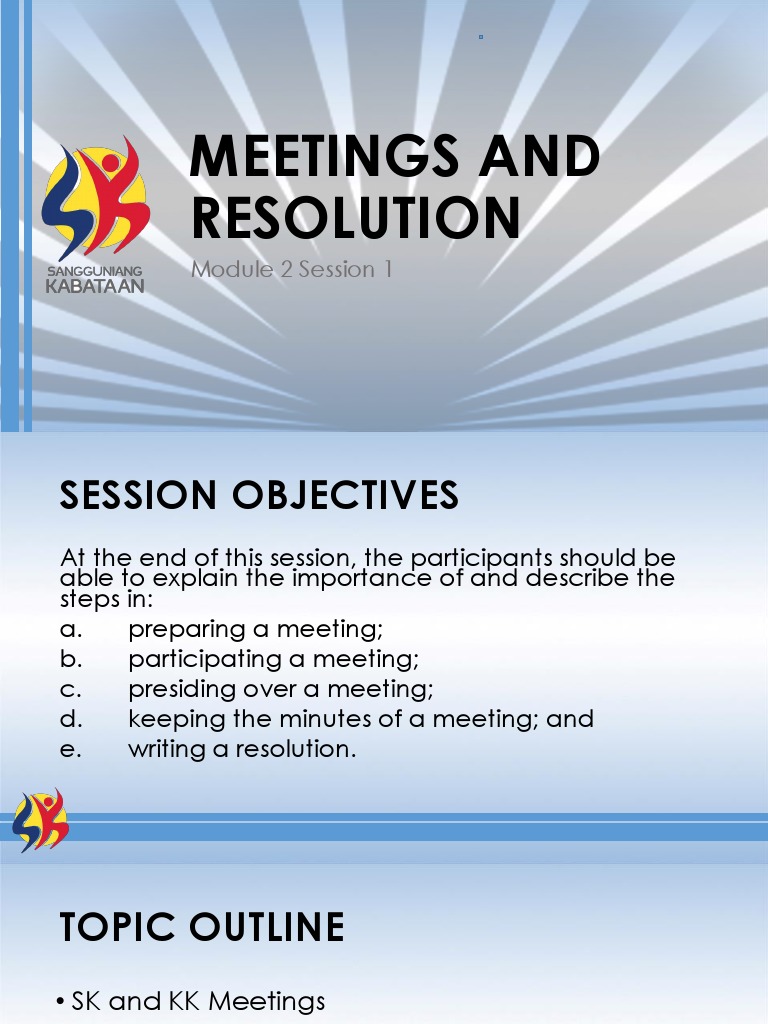 SANGGUNIANG KABATAAN

MEETINGS AND RESOLUTION

Module 2 Session 1

SESSION OBJECTIVES

At the end of this session, the participants should be able to explain the importance of and describe the steps in:

a. preparing a meeting;
b. participating a meeting;
c. presiding over a meeting;
d. keeping the minutes of a meeting; and
e. writing a resolution.

TOPIC OUTLINE

• SK and KK Meetings